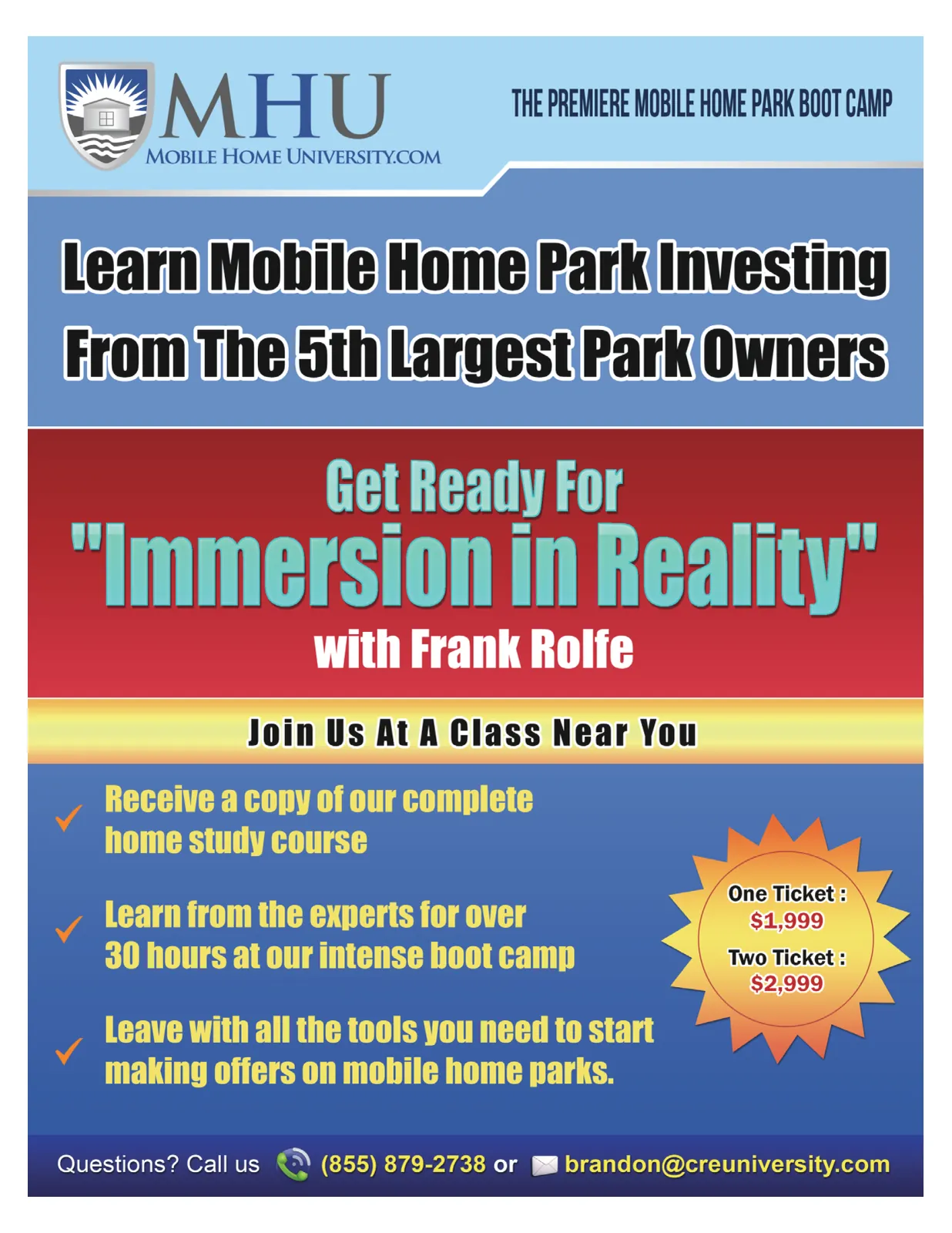 MHU
MOBILE HOME UNIVERSITY.COM

THE PREMIERE MOBILE HOME PARK BOOT CAMP

Learn Mobile Home Park Investing From The 5th Largest Park Owners

Get Ready For
"Immersion in Reality"
with Frank Rolfe

Join Us At A Class Near You

✓ Receive a copy of our complete home study course

✓ Learn from the experts for over 30 hours at our intense boot camp

✓ Leave with all the tools you need to start making offers on mobile home parks.

One Ticket :
$1,999
Two Ticket :
$2,999

Questions? Call us (855) 879-2738 or brandon@creuniversity.com